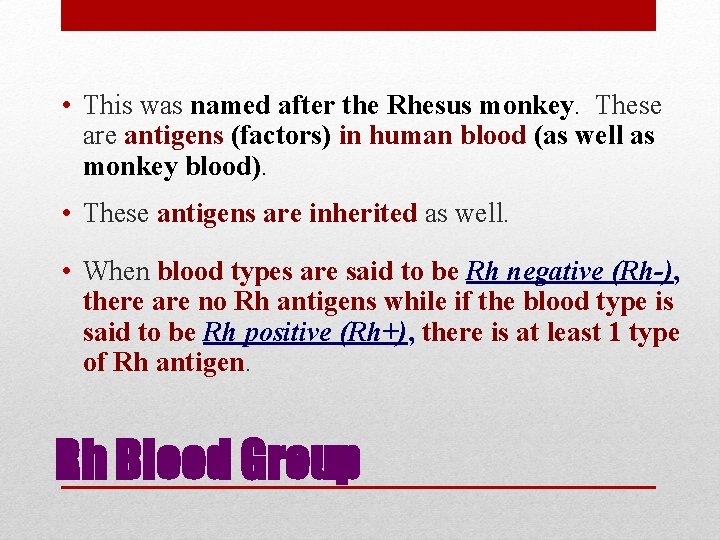 • This was named after the Rhesus monkey. These are antigens (factors) in human blood (as well as monkey blood).

• These antigens are inherited as well.

• When blood types are said to be Rh negative (Rh-), there are no Rh antigens while if the blood type is said to be Rh positive (Rh+), there is at least 1 type of Rh antigen.

Rh Blood Group